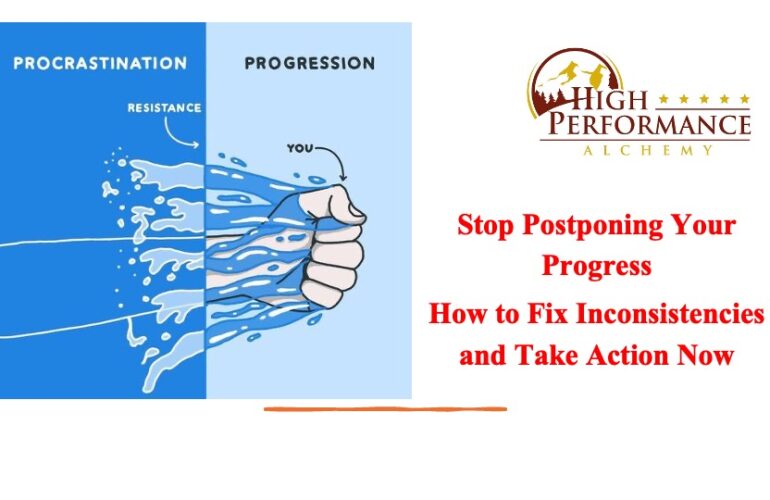 PROCRASTINATION

PROGRESSION

RESISTANCE

YOU

HIGH PERFORMANCE ALCHEMY

Stop Postponing Your Progress

How to Fix Inconsistencies and Take Action Now